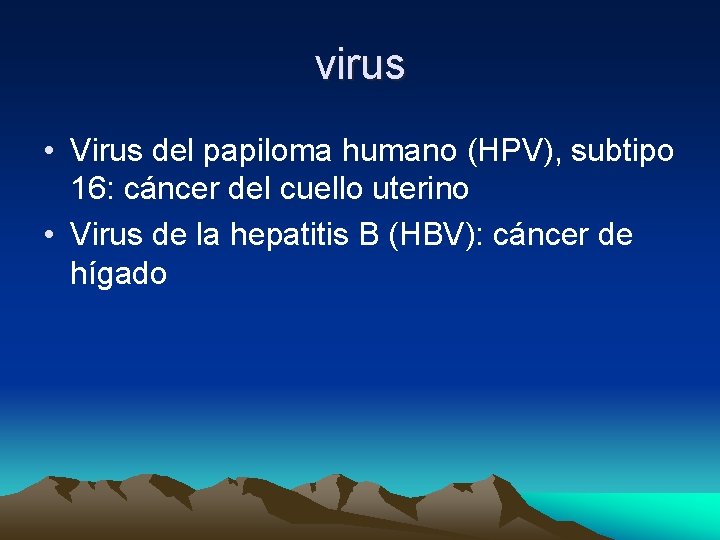 virus

• Virus del papiloma humano (HPV), subtipo 16: cáncer del cuello uterino
• Virus de la hepatitis B (HBV): cáncer de hígado